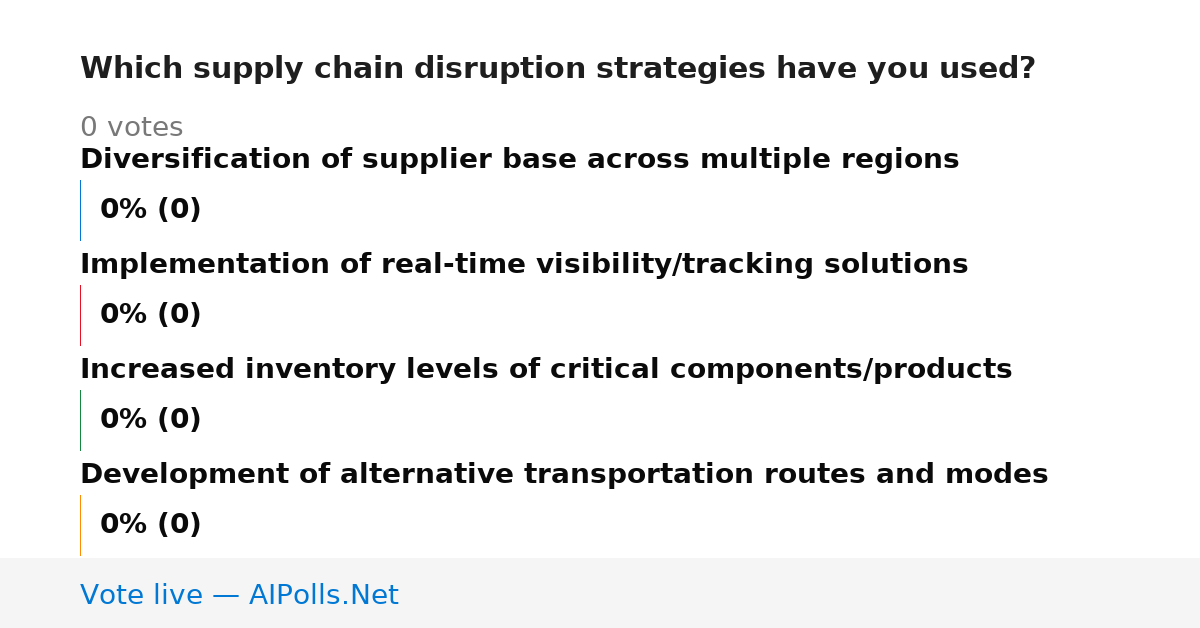 Which supply chain disruption strategies have you used?

0 votes

Diversification of supplier base across multiple regions

0% (0)

Implementation of real-time visibility/tracking solutions

0% (0)

Increased inventory levels of critical components/products

0% (0)

Development of alternative transportation routes and modes

0% (0)

Vote live — AIPolls.Net